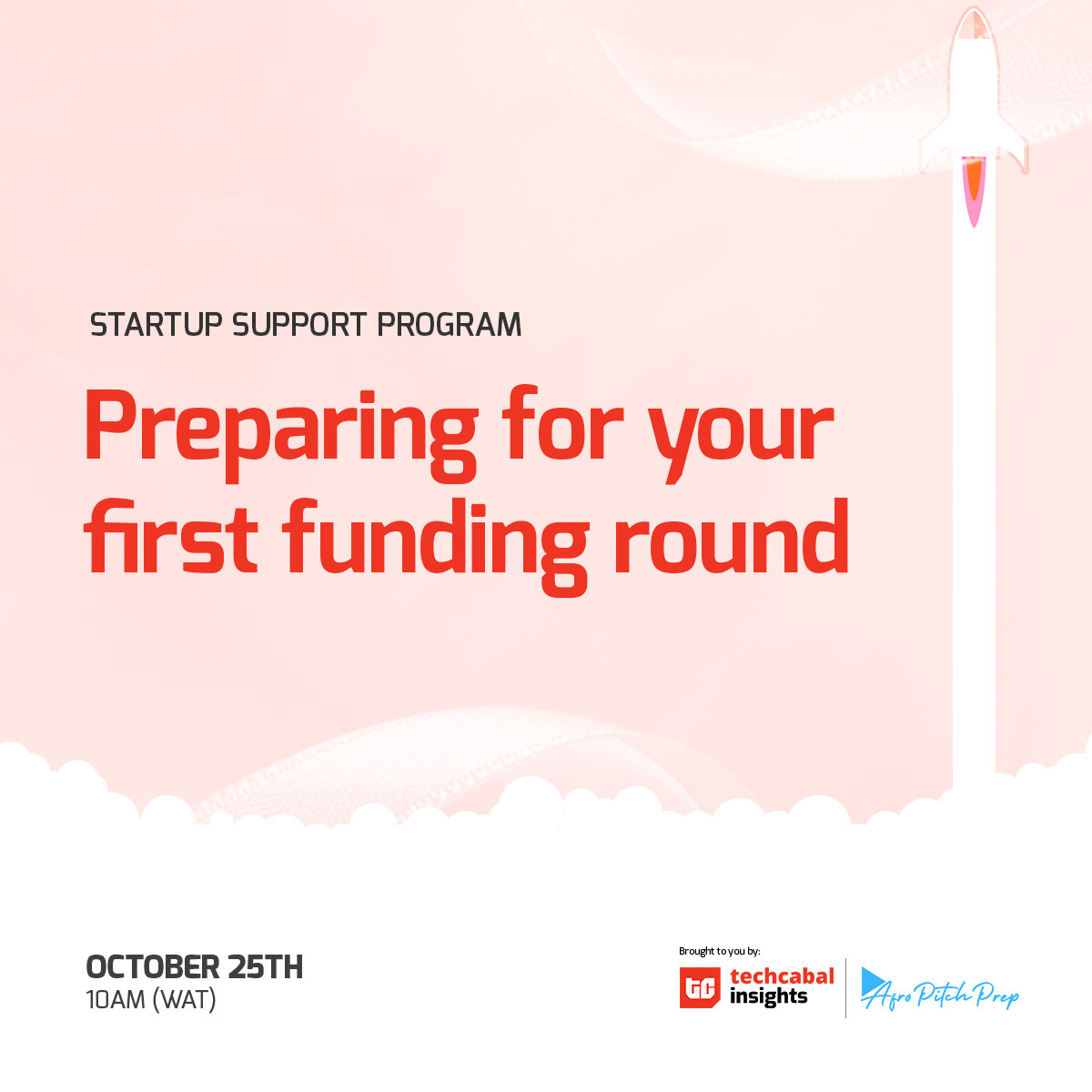 STARTUP SUPPORT PROGRAM

Preparing for your first funding round

OCTOBER 25TH
10AM (WAT)

Brought to you by:

TC techcabal insights

Afro Pitch Prep